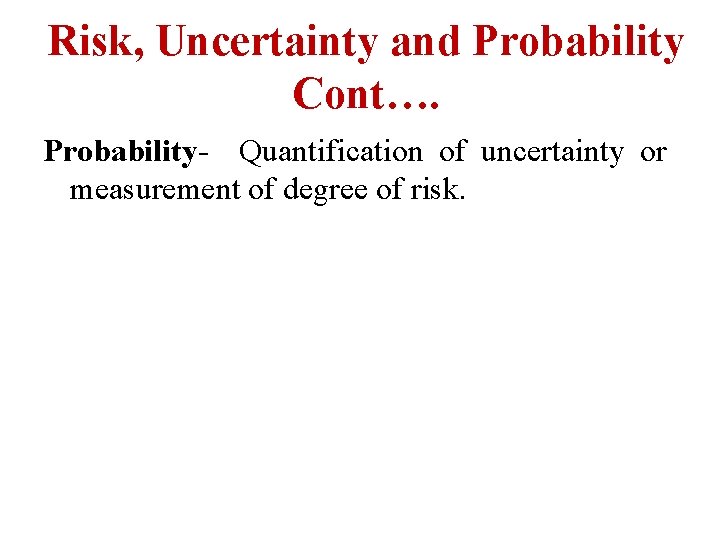 Risk, Uncertainty and Probability Cont….

Probability- Quantification of uncertainty or measurement of degree of risk.